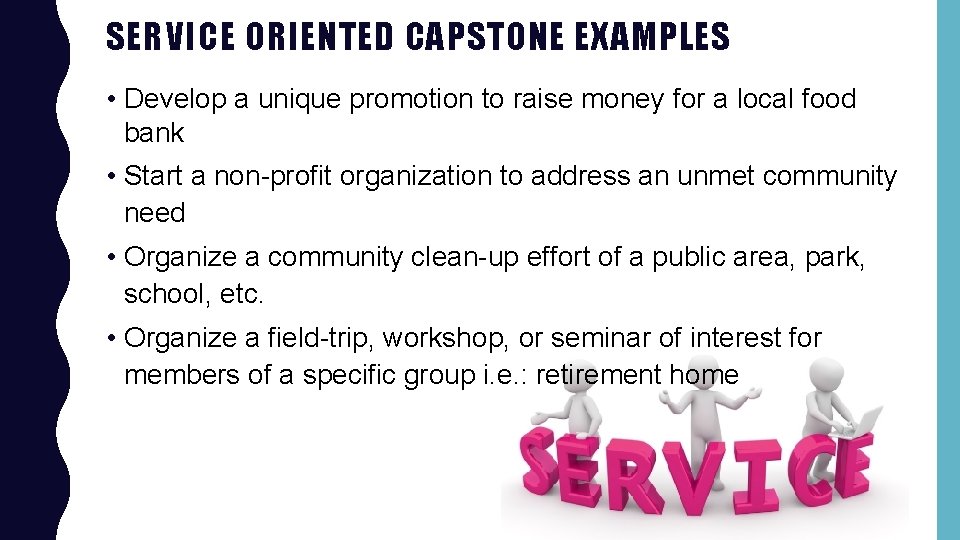 SERVICE ORIENTED CAPSTONE EXAMPLES

• Develop a unique promotion to raise money for a local food bank

• Start a non-profit organization to address an unmet community need

• Organize a community clean-up effort of a public area, park, school, etc.

• Organize a field-trip, workshop, or seminar of interest for members of a specific group i.e.: retirement home

SERVICE